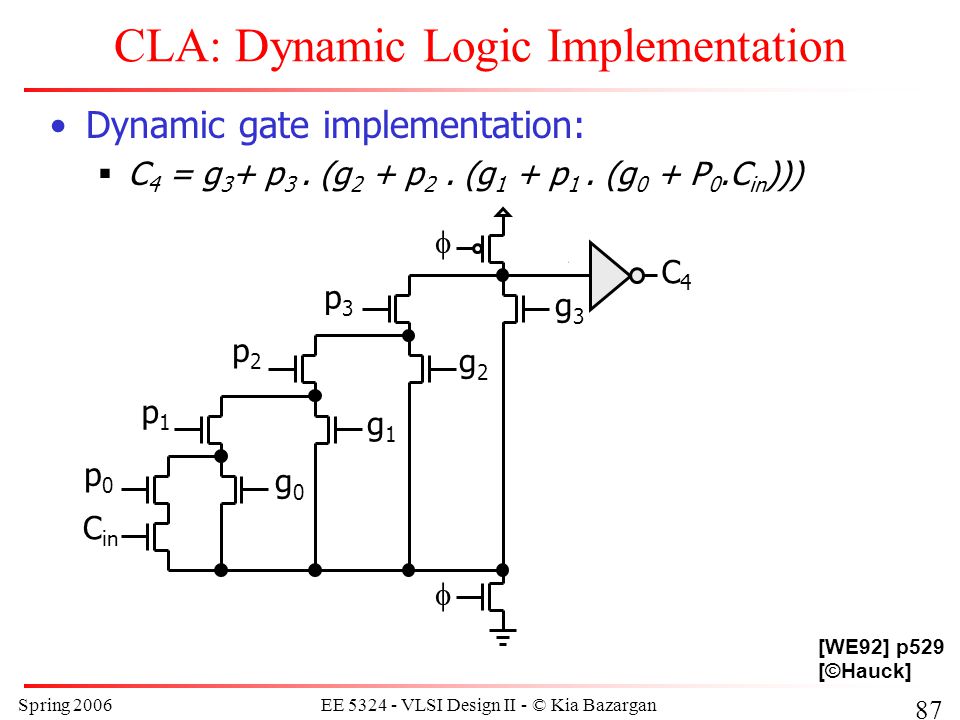 CLA: Dynamic Logic Implementation

• Dynamic gate implementation:

▪ $C_4 = g_3 + p_3 . (g_2 + p_2 . (g_1 + p_1 . (g_0 + P_0.C_{in})))$

$\phi$

$C_4$

$p_3$

$g_3$

$p_2$

$g_2$

$p_1$

$g_1$

$p_0$

$g_0$

$C_{in}$

$\phi$

[WE92] p529
[©Hauck]

Spring 2006

EE 5324 - VLSI Design II - © Kia Bazargan

87